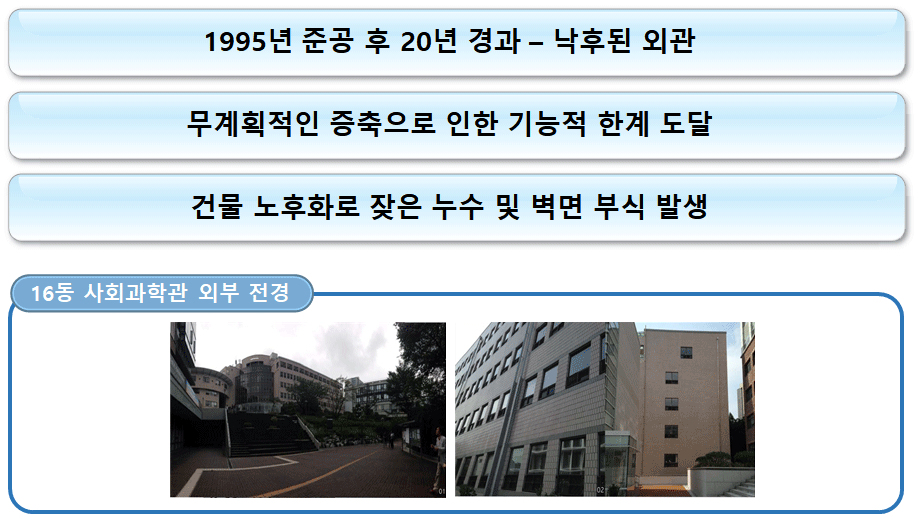 1995년 준공 후 20년 경과 – 낙후된 외관

무계획적인 증축으로 인한 기능적 한계 도달

건물 노후화로 잦은 누수 및 벽면 부식 발생

16동 사회과학관 외부 전경

01

02